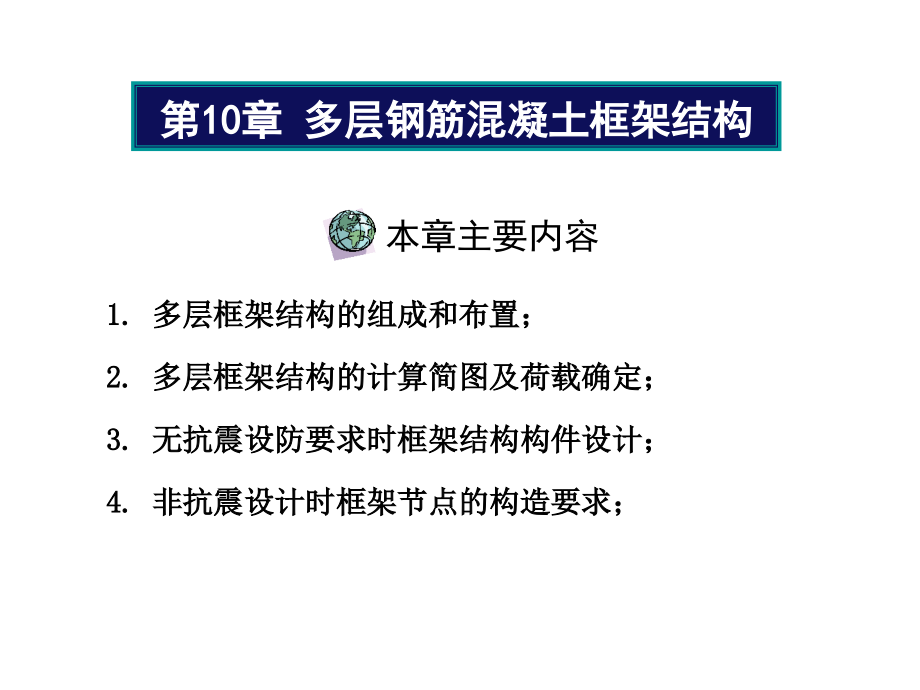 第10章 多层钢筋混凝土框架结构

本章主要内容

1. 多层框架结构的组成和布置；

2. 多层框架结构的计算简图及荷载确定；

3. 无抗震设防要求时框架结构构件设计；

4. 非抗震设计时框架节点的构造要求；